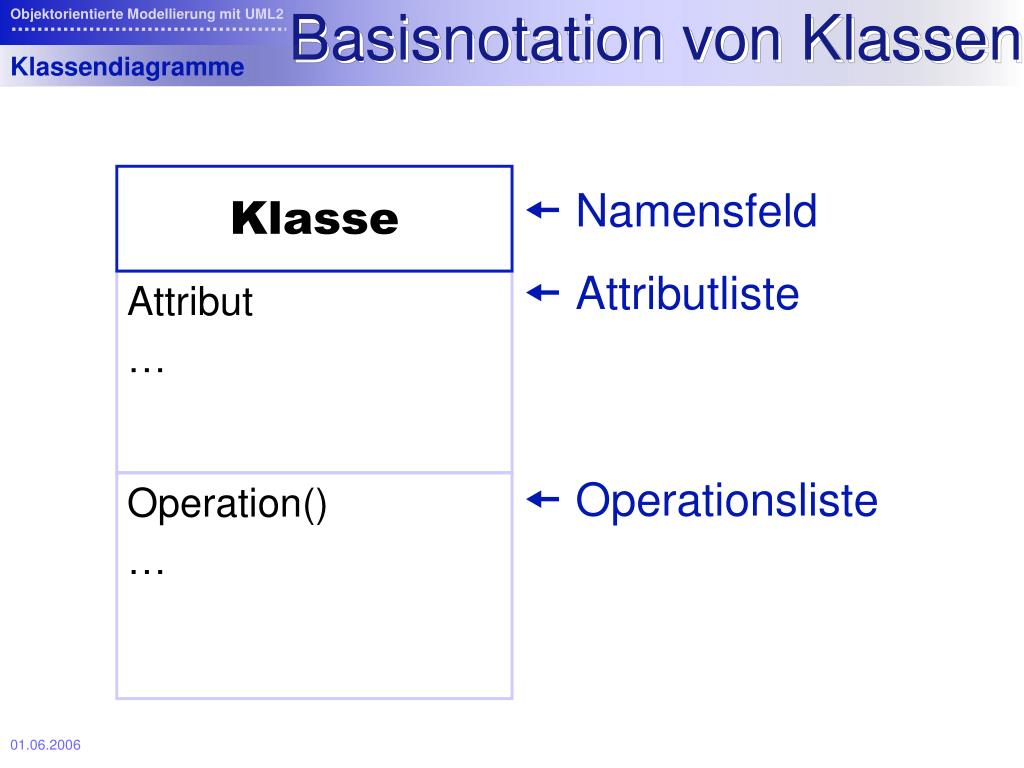 Objektorientierte Modellierung mit UML2

Klassendiagramme

Basisnotation von Klassen

Klasse

Attribut
…

Operation()
…

← Namensfeld

← Attributliste

← Operationsliste

01.06.2006